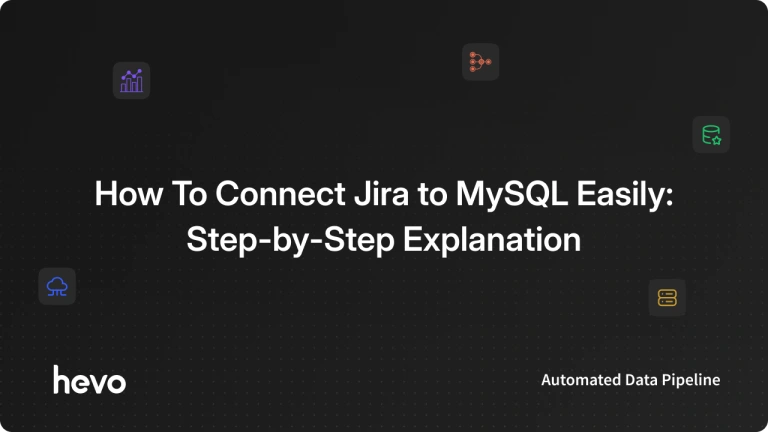 How To Connect Jira to MySQL Easily: Step-by-Step Explanation

hevo

Automated Data Pipeline